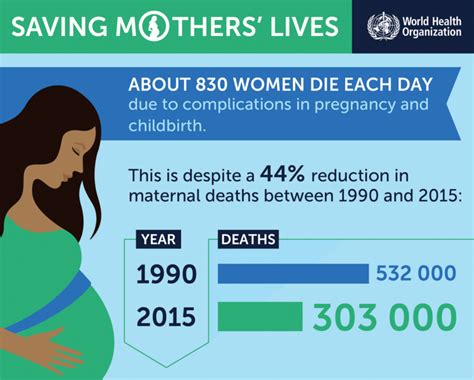 SAVING MOTHERS' LIVES

World Health Organization

ABOUT 830 WOMEN DIE EACH DAY due to complications in pregnancy and childbirth.

This is despite a 44% reduction in maternal deaths between 1990 and 2015:

| YEAR | DEATHS |
|---|---|
| 1990 | 532 000 |
| 2015 | 303 000 |